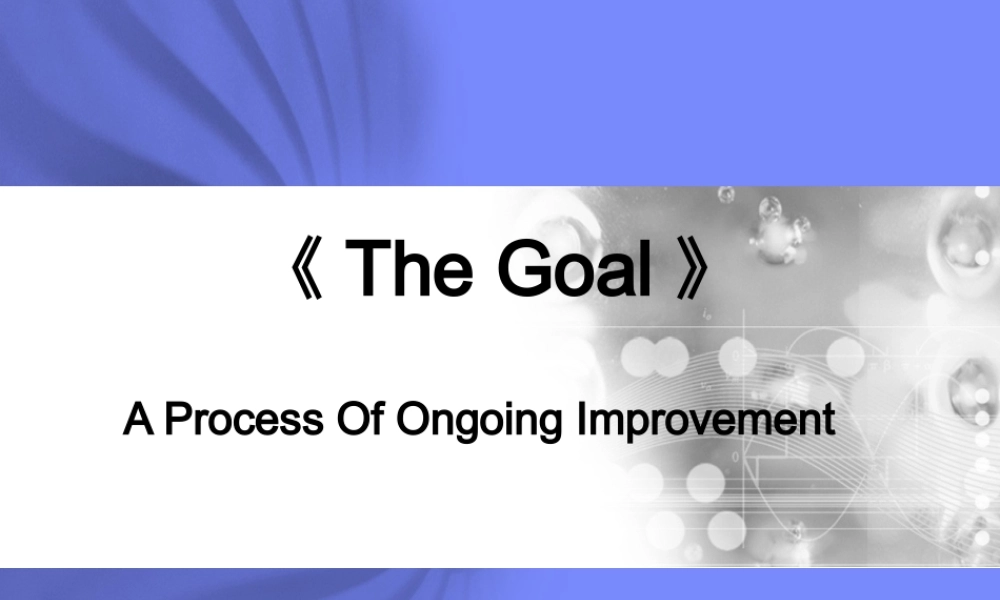 《 The Goal 》

A Process Of Ongoing Improvement